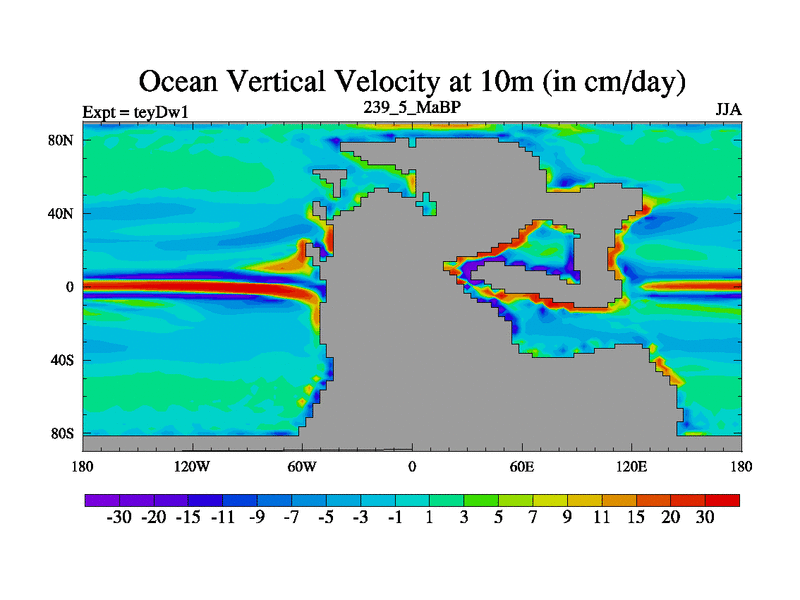 Ocean Vertical Velocity at 10m (in cm/day)

Expt = teyDw1

239_5_MaBP

JJA

80N

40N

0

40S

80S

180

120W

60W

0

60E

120E

180

-30 -20 -15 -11 -9 -7 -5 -3 -1 1 3 5 7 9 11 15 20 30